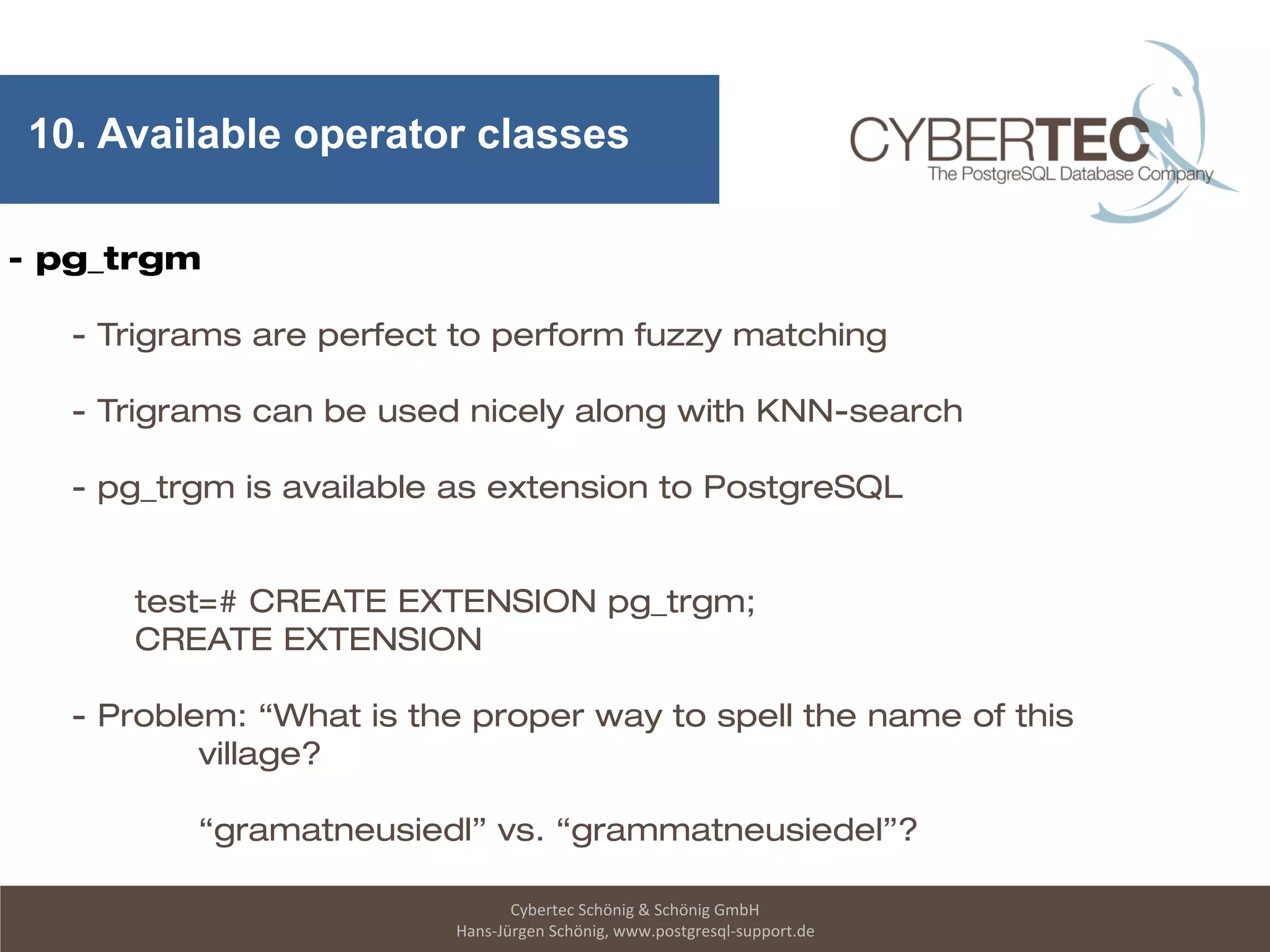 10. Available operator classes

CYBERTEC
The PostgreSQL Database Company

- pg_trgm

- Trigrams are perfect to perform fuzzy matching

- Trigrams can be used nicely along with KNN-search

- pg_trgm is available as extension to PostgreSQL

test=# CREATE EXTENSION pg_trgm;
CREATE EXTENSION

- Problem: “What is the proper way to spell the name of this village?

“gramatneusiedl” vs. “grammatneusiedel”?

Cybertec Schönig & Schönig GmbH
Hans-Jürgen Schönig, www.postgresql-support.de